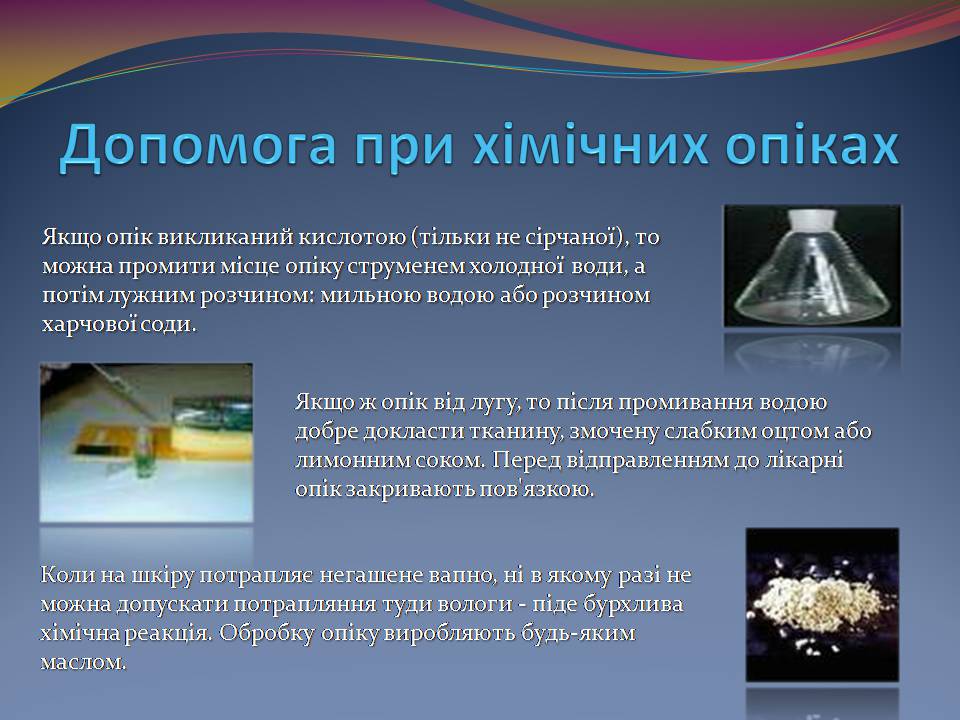 Допомога при хімічних опіках

Якщо опік викликаний кислотою (тільки не сірчаної), то можна промити місце опіку струменем холодної води, а потім лужним розчином: мильною водою або розчином харчової соди.

Якщо ж опік від лугу, то після промивання водою добре докласти тканину, змочену слабким оцтом або лимонним соком. Перед відправленням до лікарні опік закривають пов'язкою.

Коли на шкіру потрапляє негашене вапно, ні в якому разі не можна допускати потрапляння туди вологи - піде бурхлива хімічна реакція. Обробку опіку виробляють будь-яким маслом.